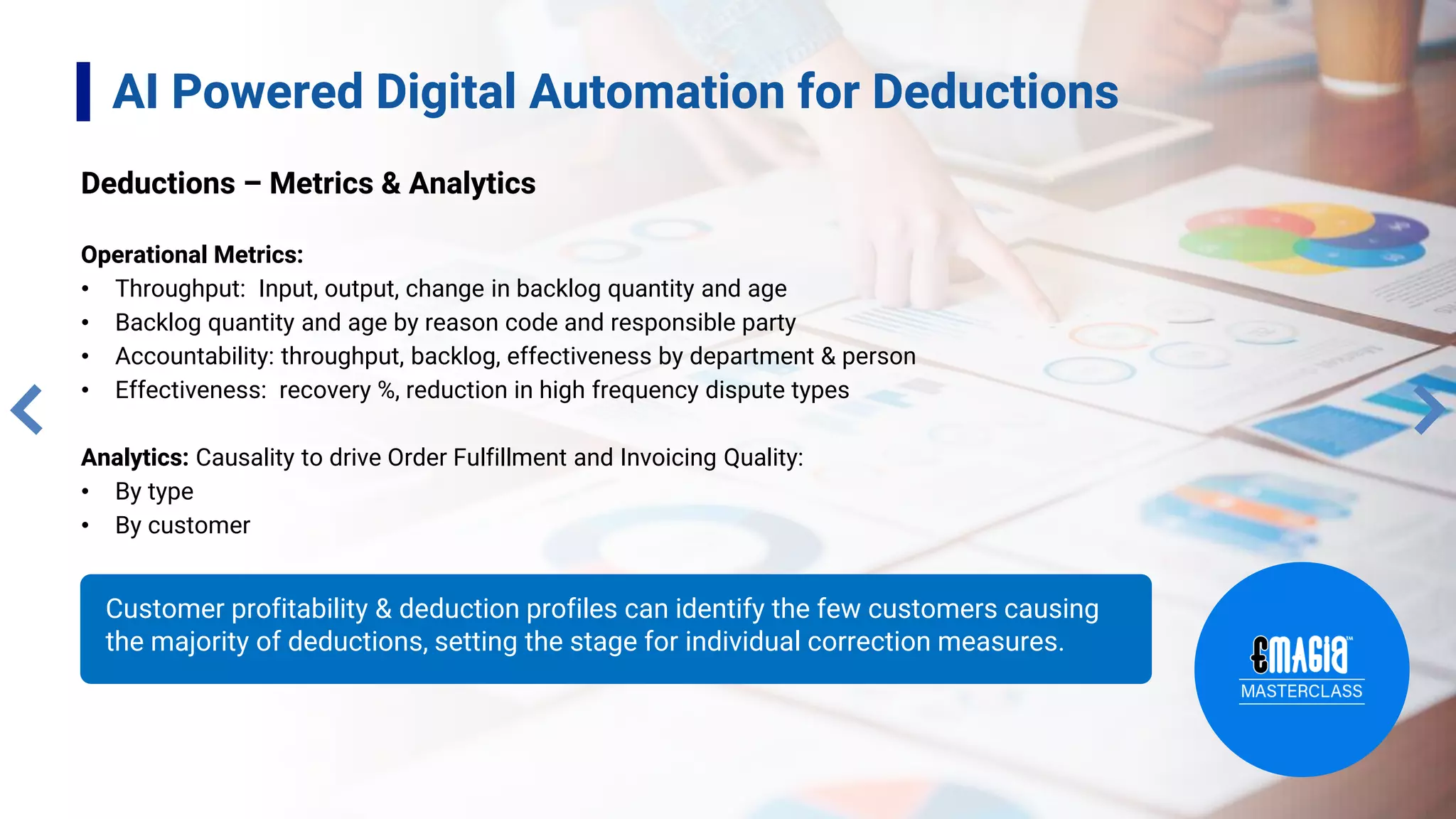 AI Powered Digital Automation for Deductions

Deductions – Metrics & Analytics

Operational Metrics:
• Throughput: Input, output, change in backlog quantity and age
• Backlog quantity and age by reason code and responsible party
• Accountability: throughput, backlog, effectiveness by department & person
• Effectiveness: recovery %, reduction in high frequency dispute types

Analytics: Causality to drive Order Fulfillment and Invoicing Quality:
• By type
• By customer

Customer profitability & deduction profiles can identify the few customers causing the majority of deductions, setting the stage for individual correction measures.

EMAGIA™
MASTERCLASS